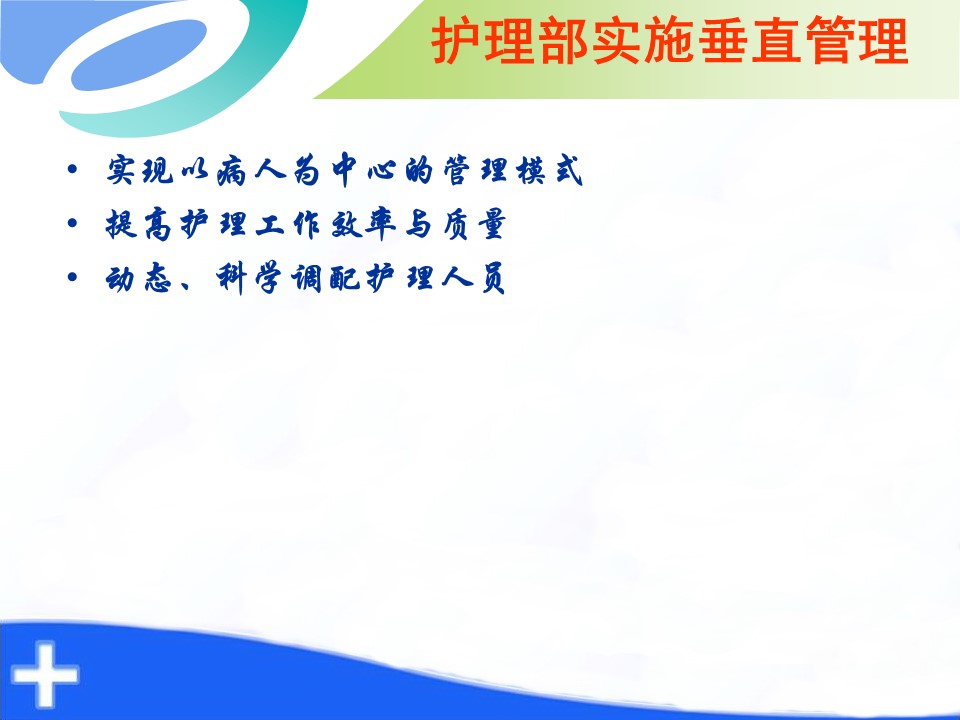 护理部实施垂直管理

• 实现以病人为中心的管理模式
• 提高护理工作效率与质量
• 动态、科学调配护理人员